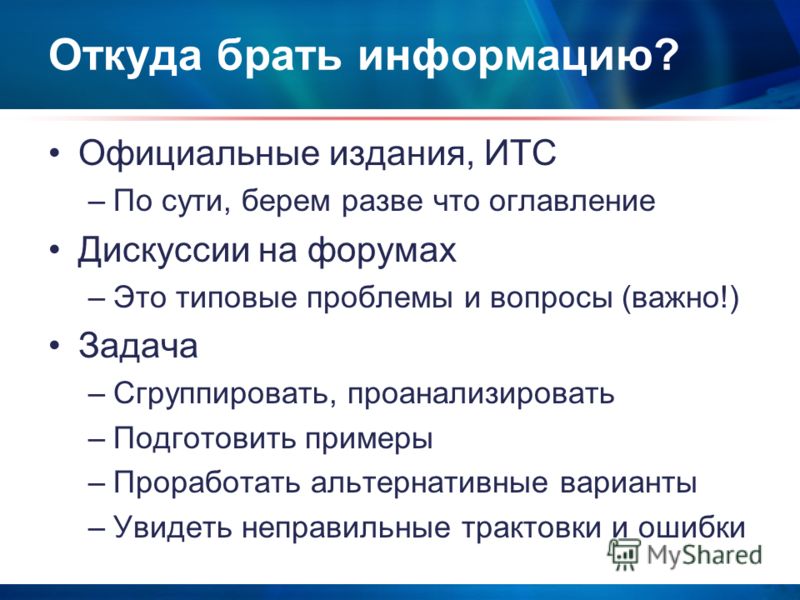 Откуда брать информацию?

• Официальные издания, ИТС
– По сути, берем разве что оглавление
• Дискуссии на форумах
– Это типовые проблемы и вопросы (важно!)
• Задача
– Сгруппировать, проанализировать
– Подготовить примеры
– Проработать альтернативные варианты
– Увидеть неправильные трактовки и ошибки

MyShared